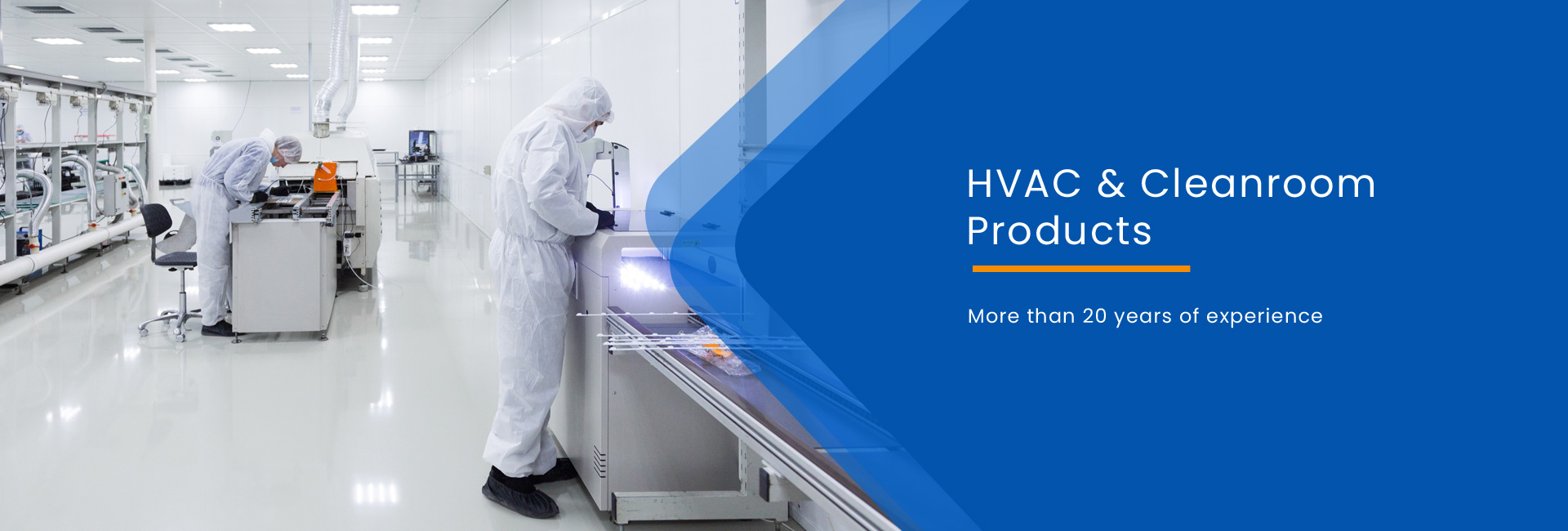 HVAC & Cleanroom Products

More than 20 years of experience